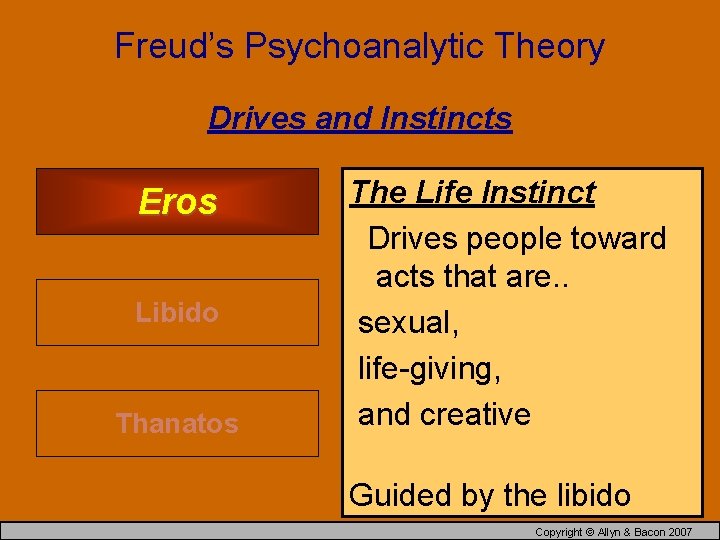 Freud's Psychoanalytic Theory

Drives and Instincts

Eros

Libido

Thanatos

The Life Instinct

Drives people toward acts that are..

sexual,

life-giving,

and creative

Guided by the libido

Copyright © Allyn & Bacon 2007